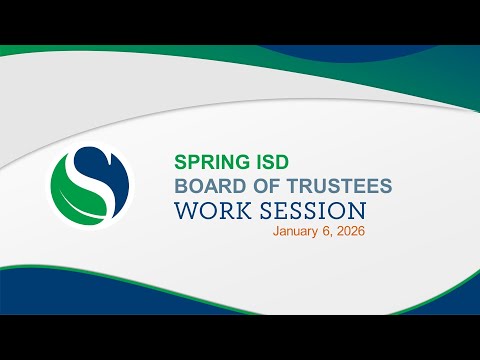 SPRING ISD
BOARD OF TRUSTEES
WORK SESSION
January 6, 2026